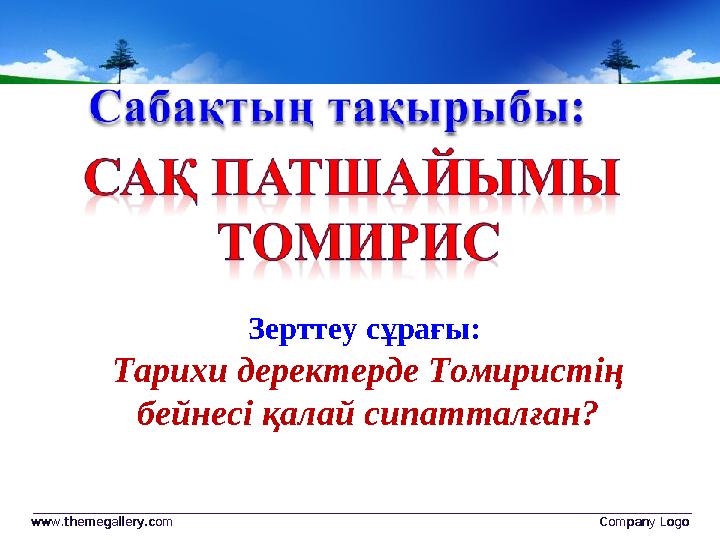 Сабақтың тақырыбы:

САҚ ПАТШАЙЫМЫ ТОМИРИС

Зерттеу сұрағы:

Тарихи деректерде Томиристің бейнесі қалай сипатталған?

www.themegallery.com

Company Logo